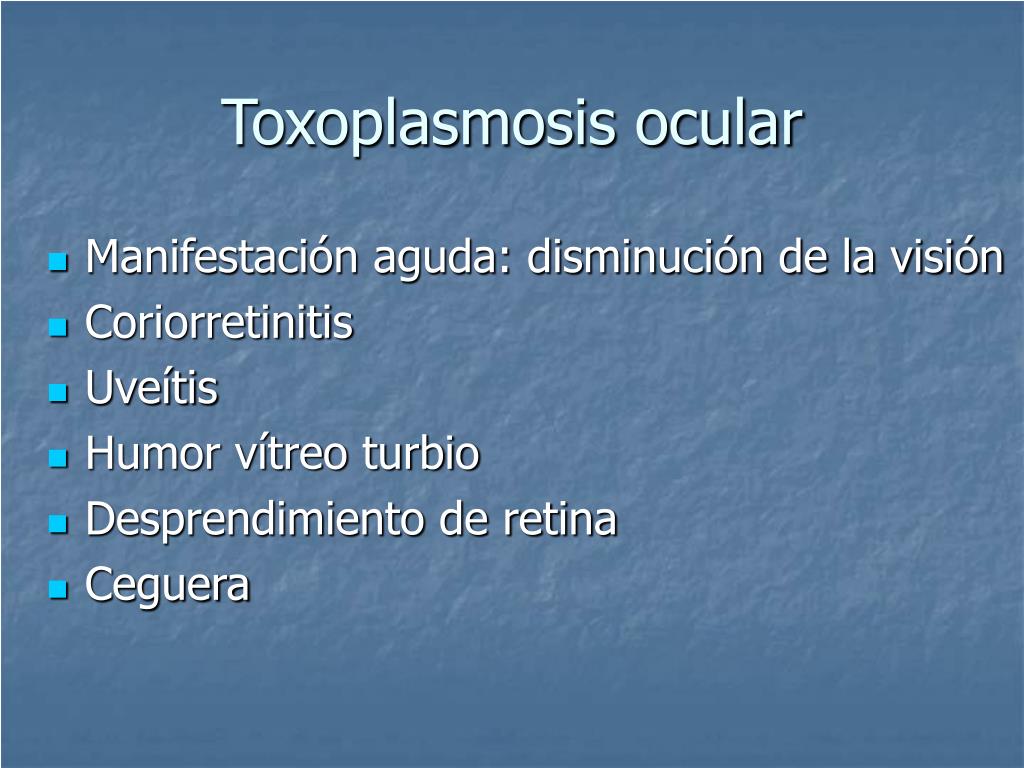 Toxoplasmosis ocular

- Manifestación aguda: disminución de la visión
- Coriorretinitis
- Uveítis
- Humor vítreo turbio
- Desprendimiento de retina
- Ceguera